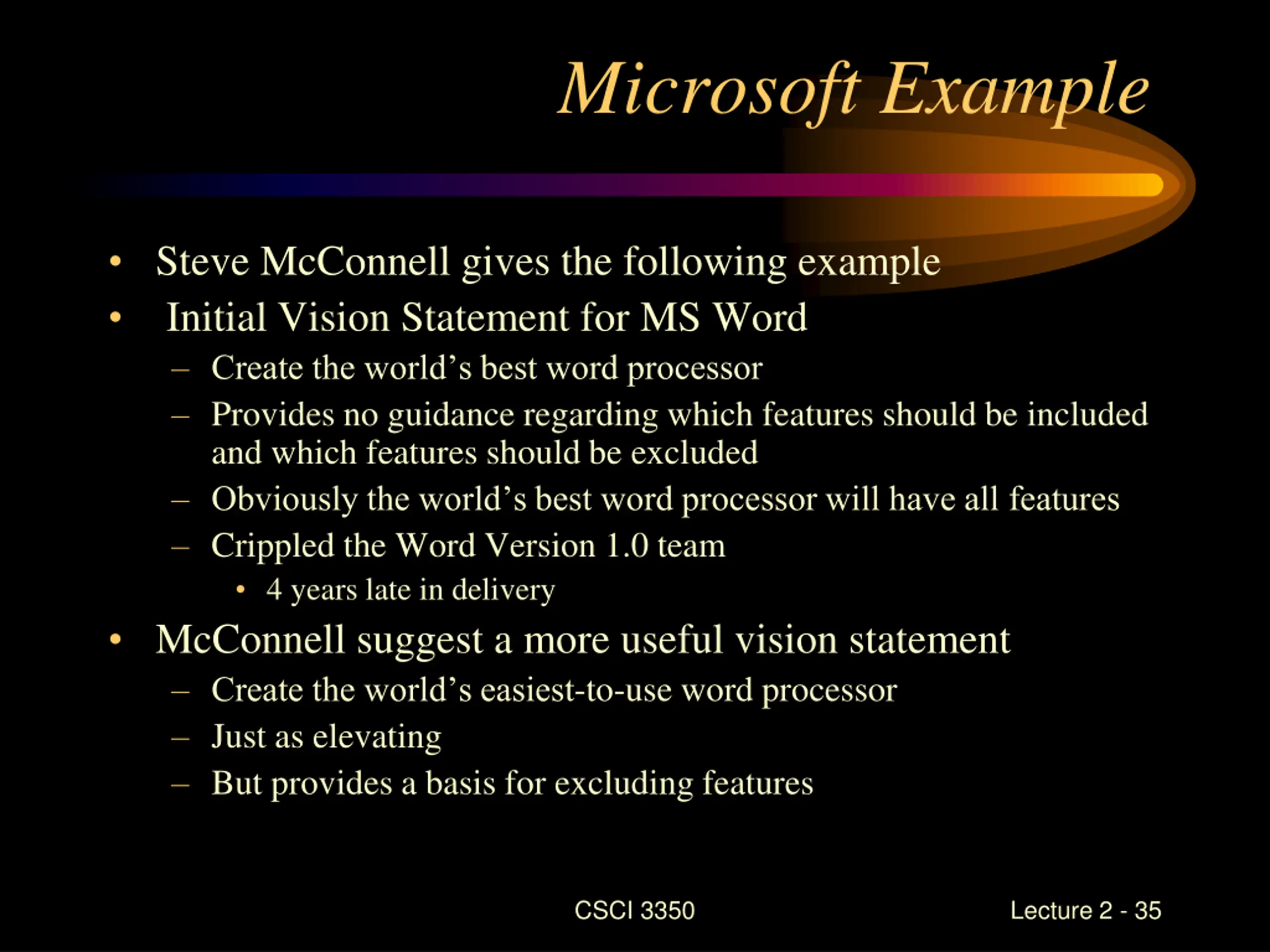 Microsoft Example

• Steve McConnell gives the following example
• Initial Vision Statement for MS Word
– Create the world’s best word processor
– Provides no guidance regarding which features should be included and which features should be excluded
– Obviously the world’s best word processor will have all features
– Crippled the Word Version 1.0 team
• 4 years late in delivery
• McConnell suggest a more useful vision statement
– Create the world’s easiest-to-use word processor
– Just as elevating
– But provides a basis for excluding features

CSCI 3350

Lecture 2 - 35